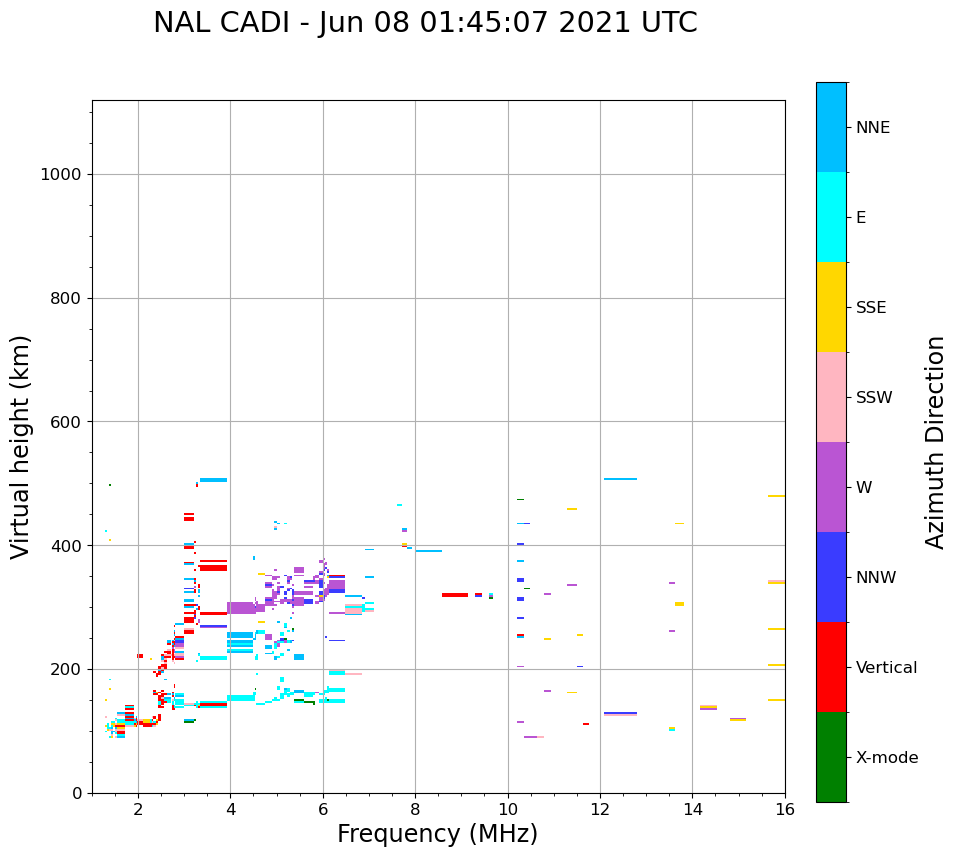 NAL CADI - Jun 08 01:45:07 2021 UTC

Virtual height (km)

1000
800
600
400
200
0

2
4
6
8
10
12
14
16

Frequency (MHz)

NNE
E
SSE
SSW
W
NNW
Vertical
X-mode

Azimuth Direction